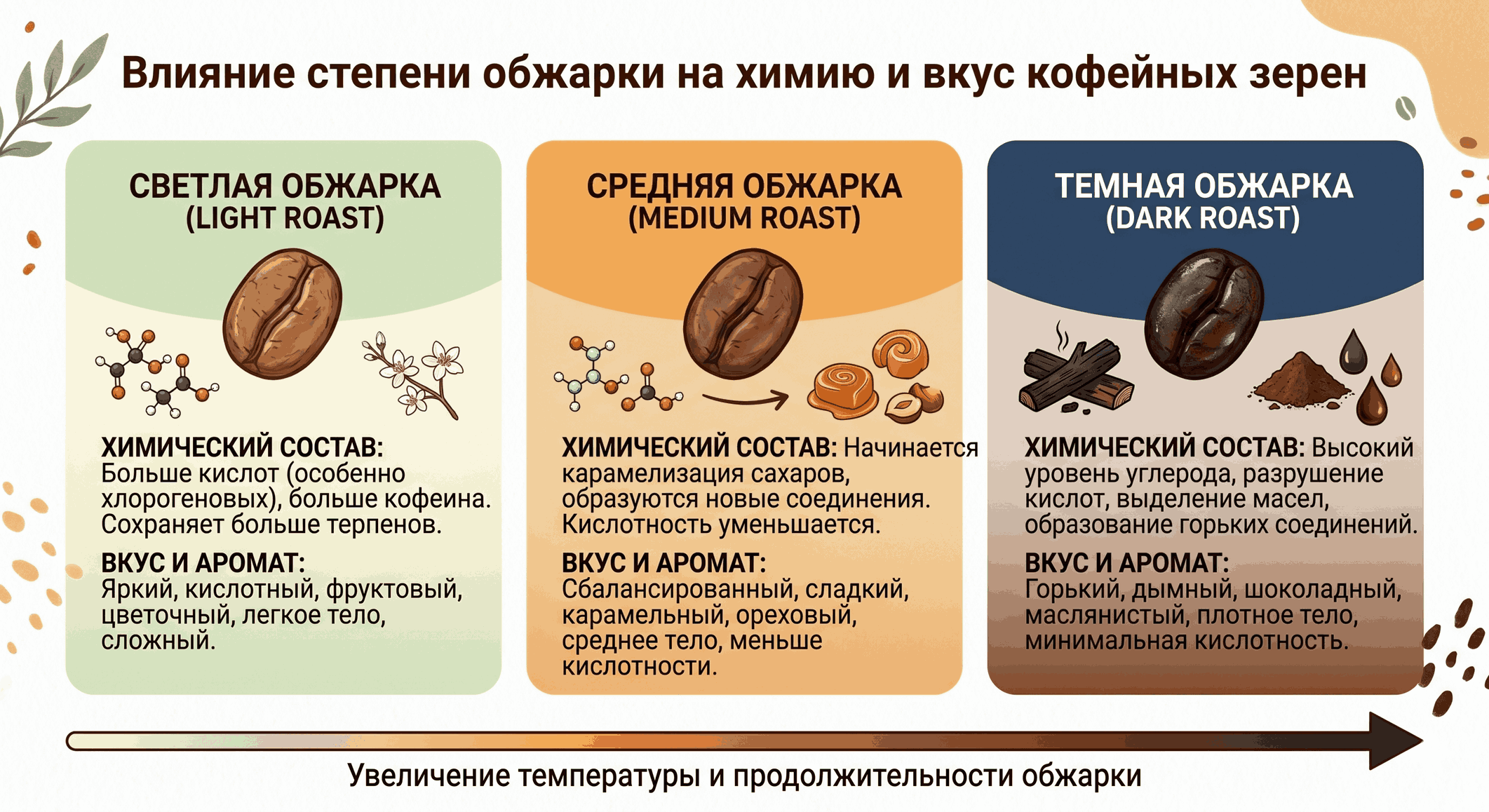 Влияние степени обжарки на химию и вкус кофейных зерен

СВЕТЛАЯ ОБЖАРКА
(LIGHT ROAST)

ХИМИЧЕСКИЙ СОСТАВ:
Больше кислот (особенно хлорогеновых), больше кофеина. Сохраняет больше терпенов.

ВКУС И АРОМАТ:
Яркий, кислотный, фруктовый, цветочный, легкое тело, сложный.

СРЕДНЯЯ ОБЖАРКА
(MEDIUM ROAST)

ХИМИЧЕСКИЙ СОСТАВ: Начинается карамелизация сахаров, образуются новые соединения. Кислотность уменьшается.

ВКУС И АРОМАТ:
Сбалансированный, сладкий, карамельный, ореховый, среднее тело, меньше кислотности.

ТЕМНАЯ ОБЖАРКА
(DARK ROAST)

ХИМИЧЕСКИЙ СОСТАВ: Высокий уровень углерода, разрушение кислот, выделение масел, образование горьких соединений.

ВКУС И АРОМАТ:
Горький, дымный, шоколадный, маслянистый, плотное тело, минимальная кислотность.

Увеличение температуры и продолжительности обжарки